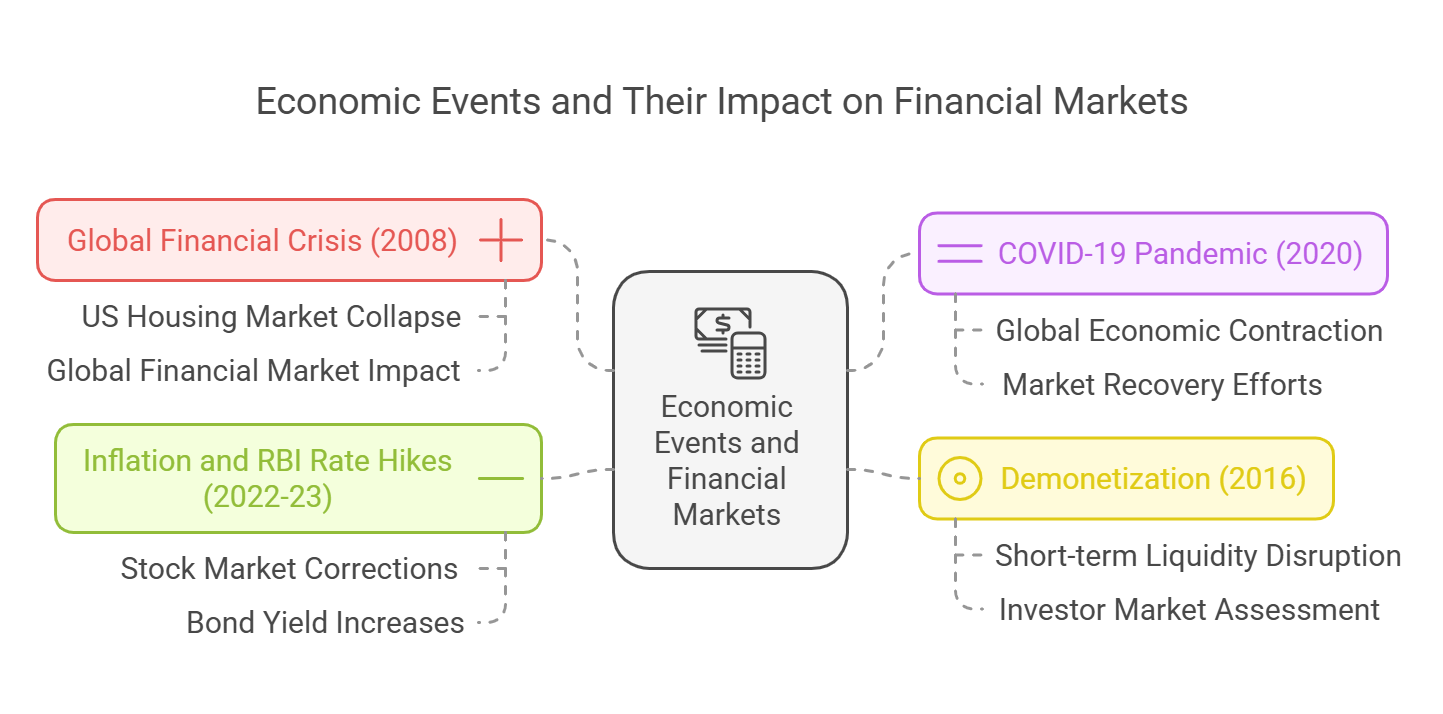 Economic Events and Their Impact on Financial Markets

Global Financial Crisis (2008)

US Housing Market Collapse

Global Financial Market Impact

Inflation and RBI Rate Hikes (2022-23)

Stock Market Corrections

Bond Yield Increases

Economic Events and Financial Markets

COVID-19 Pandemic (2020)

Global Economic Contraction

Market Recovery Efforts

Demonetization (2016)

Short-term Liquidity Disruption

Investor Market Assessment